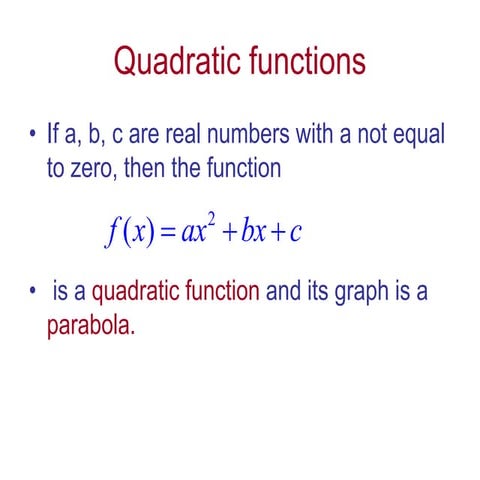 Quadratic functions

• If a, b, c are real numbers with a not equal to zero, then the function

$f(x) = ax^2 + bx + c$

• is a quadratic function and its graph is a parabola.